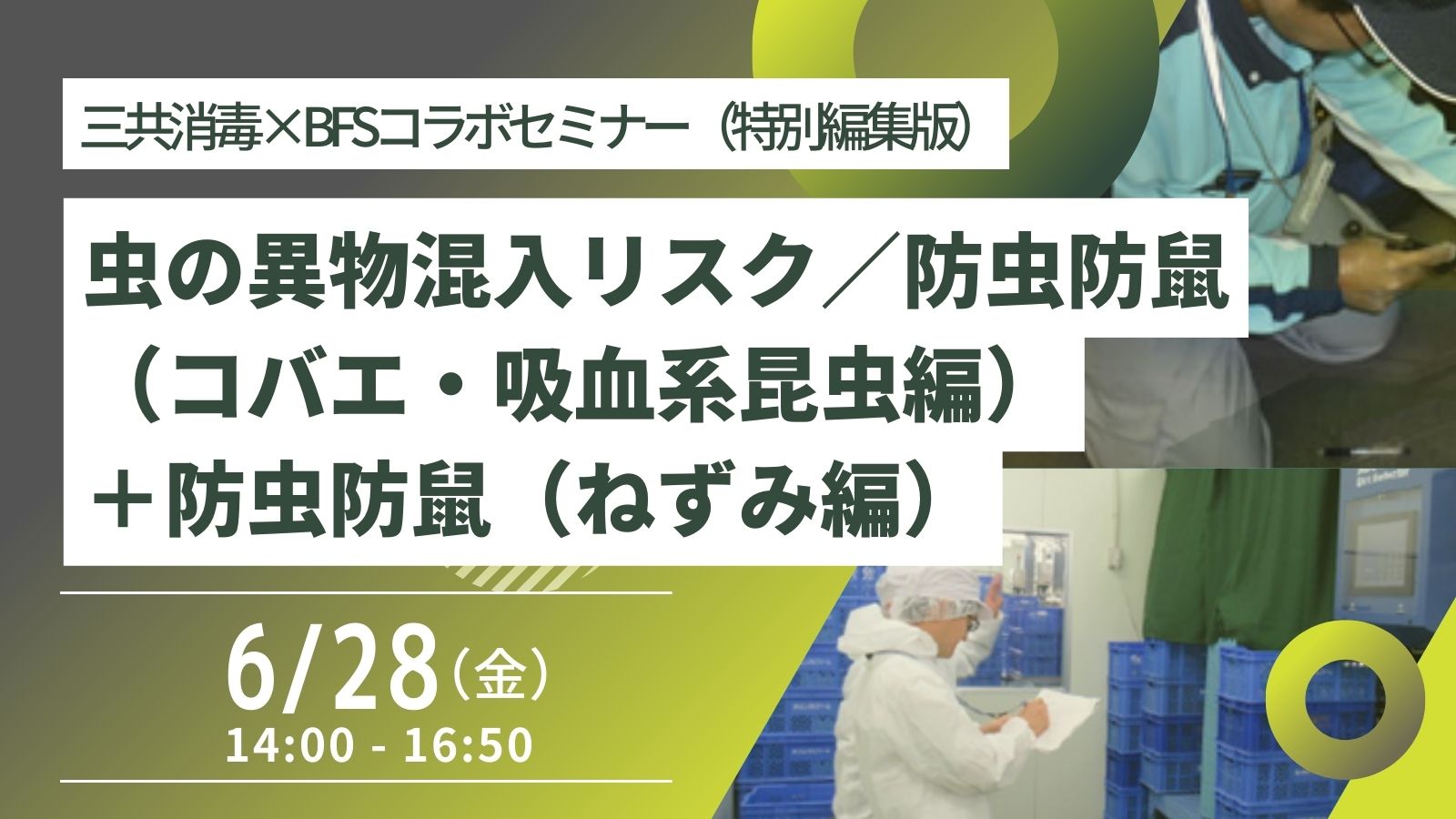 三共消毒×BFSコラボセミナー（特別編集版）

虫の異物混入リスク／防虫防鼠（コバエ・吸血系昆虫編）＋防虫防鼠（ねずみ編）

6/28（金）
14:00 - 16:50